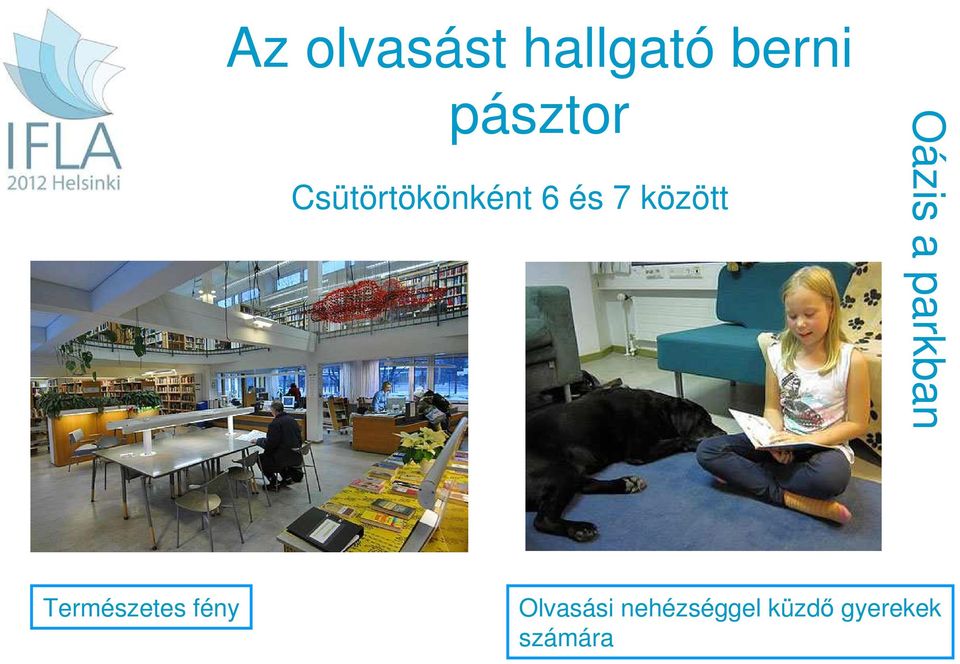 IFLA
2012 Helsinki

Az olvasást hallgató berni pásztor

Csütörtökönként 6 és 7 között

Oázis a parkban

Természetes fény

Olvasási nehézséggel küzdő gyerekek számára